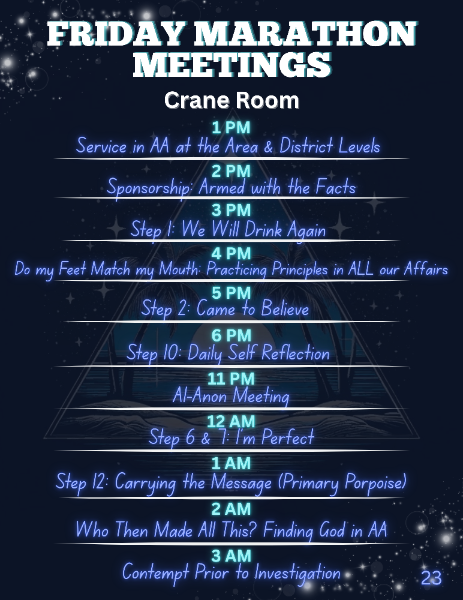 FRIDAY MARATHON MEETINGS

Crane Room

1 PM
Service in AA at the Area & District Levels

2 PM
Sponsorship: Armed with the Facts

3 PM
Step 1: We Will Drink Again

4 PM
Do my Feet Match my Mouth: Practicing Principles in ALL our Affairs

5 PM
Step 2: Came to Believe

6 PM
Step 10: Daily Self Reflection

11 PM
Al-Anon Meeting

12 AM
Step 6 & 7: I'm Perfect

1 AM
Step 12: Carrying the Message (Primary Porpoise)

2 AM
Who Then Made All This? Finding God in AA

3 AM
Contempt Prior to Investigation

23